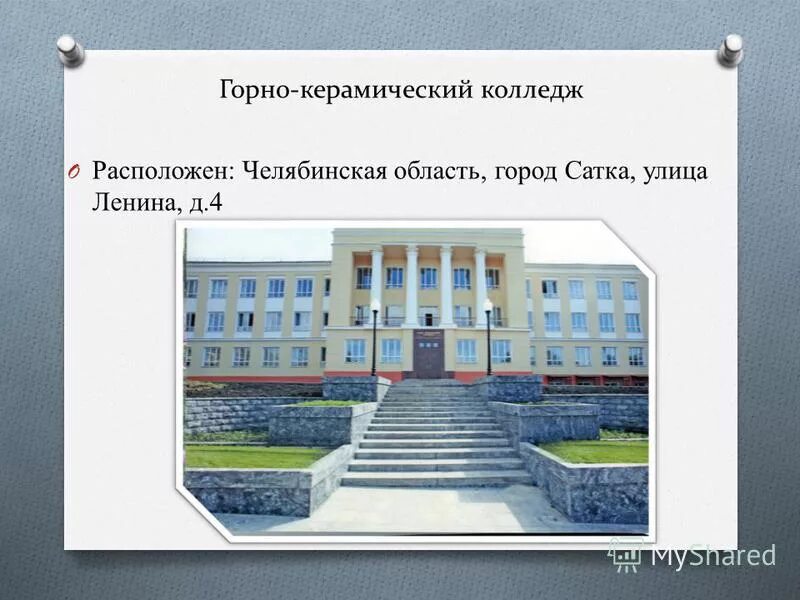 Горно-керамический колледж

Расположен: Челябинская область, город Сатка, улица Ленина, д.4

MyShared